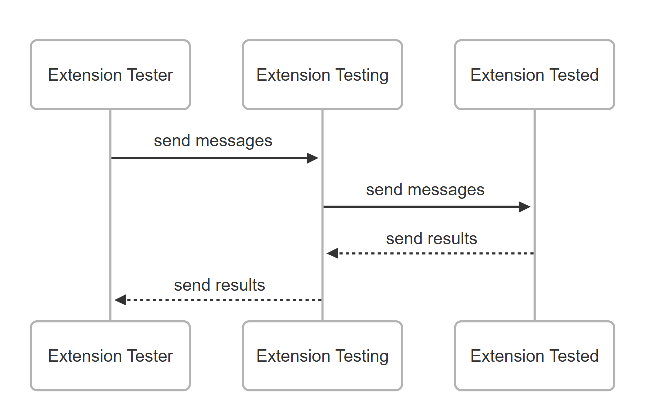 Extension Tester

Extension Testing

Extension Tested

send messages

send messages

send results

send results

Extension Tester

Extension Testing

Extension Tested